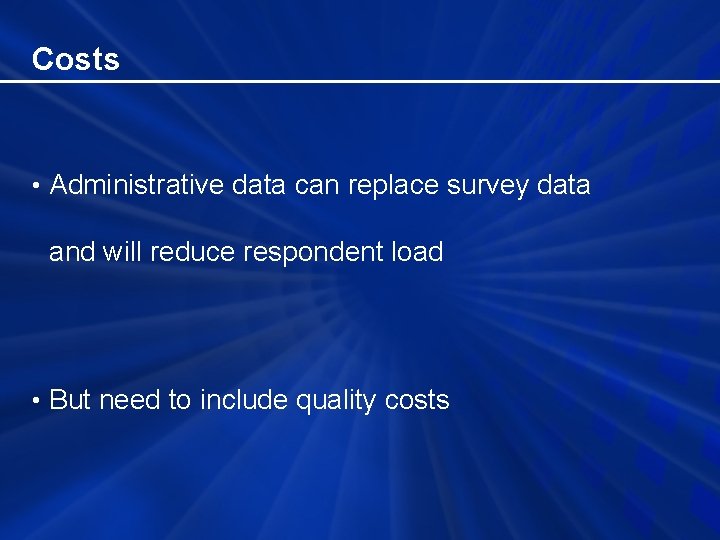 Costs

• Administrative data can replace survey data and will reduce respondent load

• But need to include quality costs